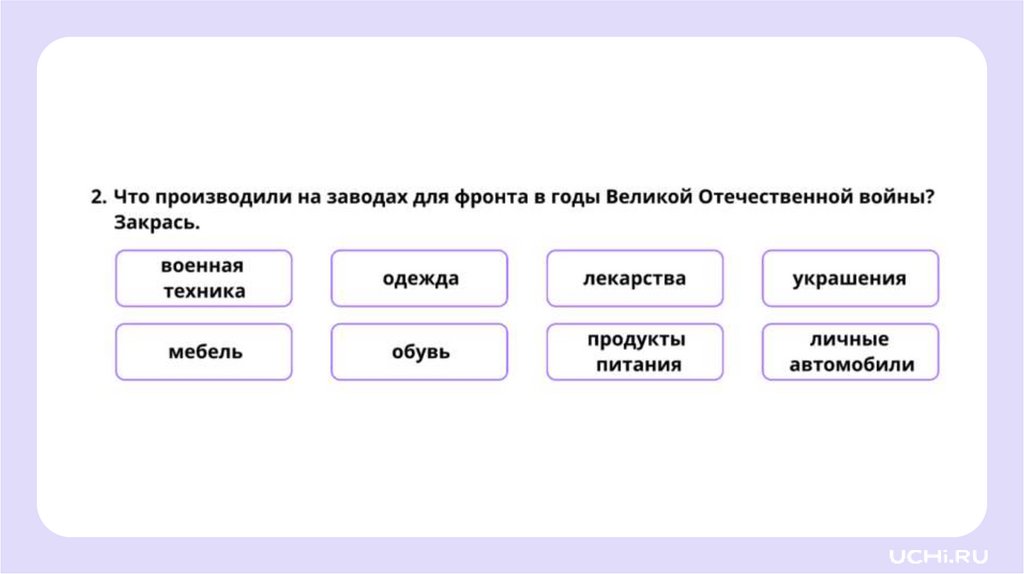 2. Что производили на заводах для фронта в годы Великой Отечественной войны? Закрась.

военная техника

одежда

лекарства

украшения

мебель

обувь

продукты питания

личные автомобили

UCHi.RU